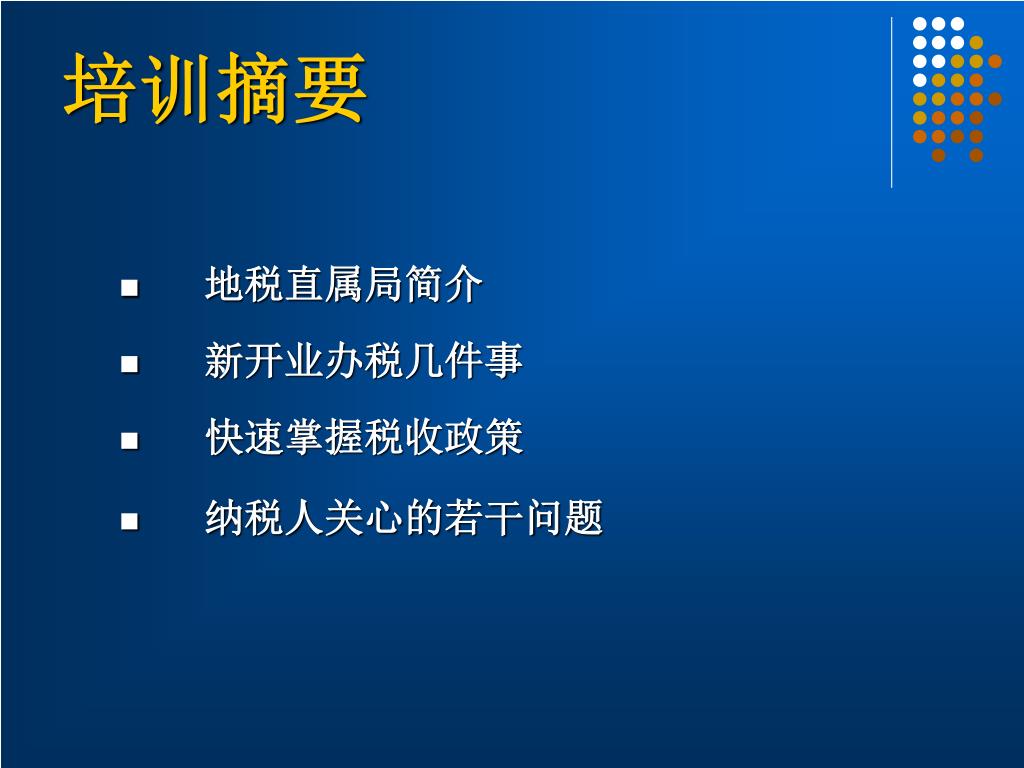 培训摘要

- 地税直属局简介
- 新开业办税几件事
- 快速掌握税收政策
- 纳税人关心的若干问题